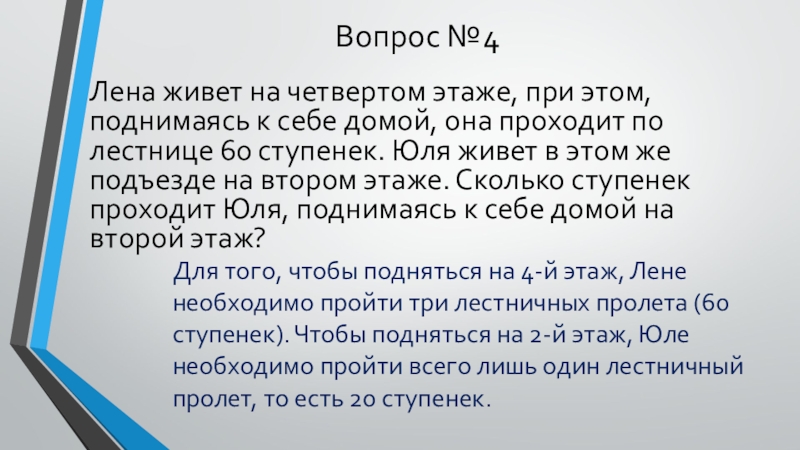 Вопрос №4

Лена живет на четвертом этаже, при этом, поднимаясь к себе домой, она проходит по лестнице 60 ступенек. Юля живет в этом же подъезде на втором этаже. Сколько ступенек проходит Юля, поднимаясь к себе домой на второй этаж?

Для того, чтобы подняться на 4-й этаж, Лене необходимо пройти три лестничных пролета (60 ступенек). Чтобы подняться на 2-й этаж, Юле необходимо пройти всего лишь один лестничный пролет, то есть 20 ступенек.